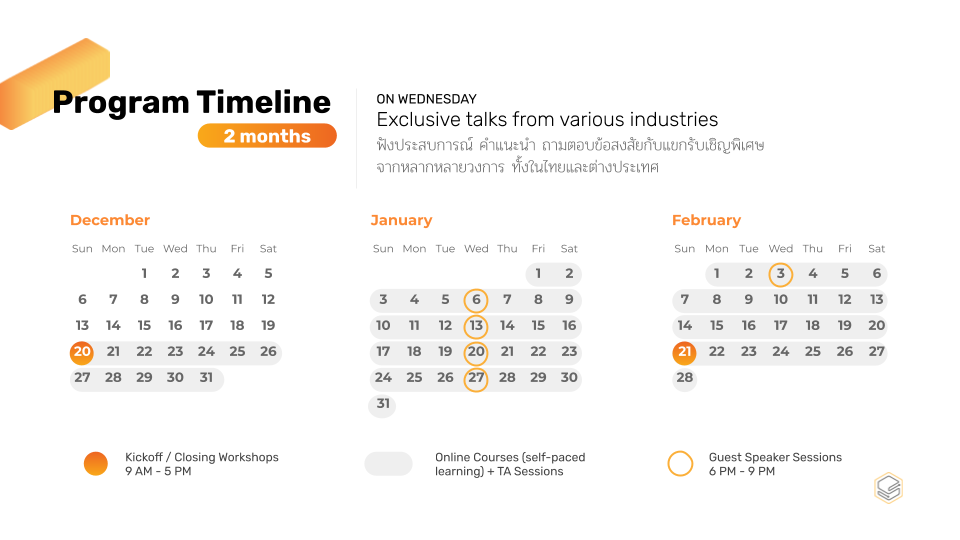 Program Timeline
2 months

ON WEDNESDAY
Exclusive talks from various industries
ฟังประสบการณ์ คำแนะนำ ถามตอบข้อสงสัยกับแขกรับเชิญพิเศษ จากหลากหลายวงการ ทั้งในไทยและต่างประเทศ

December

| Sun | Mon | Tue | Wed | Thu | Fri | Sat |
|---|---|---|---|---|---|---|
| | | 1 | 2 | 3 | 4 | 5 |
| 6 | 7 | 8 | 9 | 10 | 11 | 12 |
| 13 | 14 | 15 | 16 | 17 | 18 | 19 |
| 20 | 21 | 22 | 23 | 24 | 25 | 26 |
| 27 | 28 | 29 | 30 | 31 | | |

January

| Sun | Mon | Tue | Wed | Thu | Fri | Sat |
|---|---|---|---|---|---|---|
| | | | | | 1 | 2 |
| 3 | 4 | 5 | 6 | 7 | 8 | 9 |
| 10 | 11 | 12 | 13 | 14 | 15 | 16 |
| 17 | 18 | 19 | 20 | 21 | 22 | 23 |
| 24 | 25 | 26 | 27 | 28 | 29 | 30 |
| 31 | | | | | | |

February

| Sun | Mon | Tue | Wed | Thu | Fri | Sat |
|---|---|---|---|---|---|---|
| | 1 | 2 | 3 | 4 | 5 | 6 |
| 7 | 8 | 9 | 10 | 11 | 12 | 13 |
| 14 | 15 | 16 | 17 | 18 | 19 | 20 |
| 21 | 22 | 23 | 24 | 25 | 26 | 27 |
| 28 | | | | | | |

Kickoff / Closing Workshops
9 AM - 5 PM

Online Courses (self-paced learning) + TA Sessions

Guest Speaker Sessions
6 PM - 9 PM